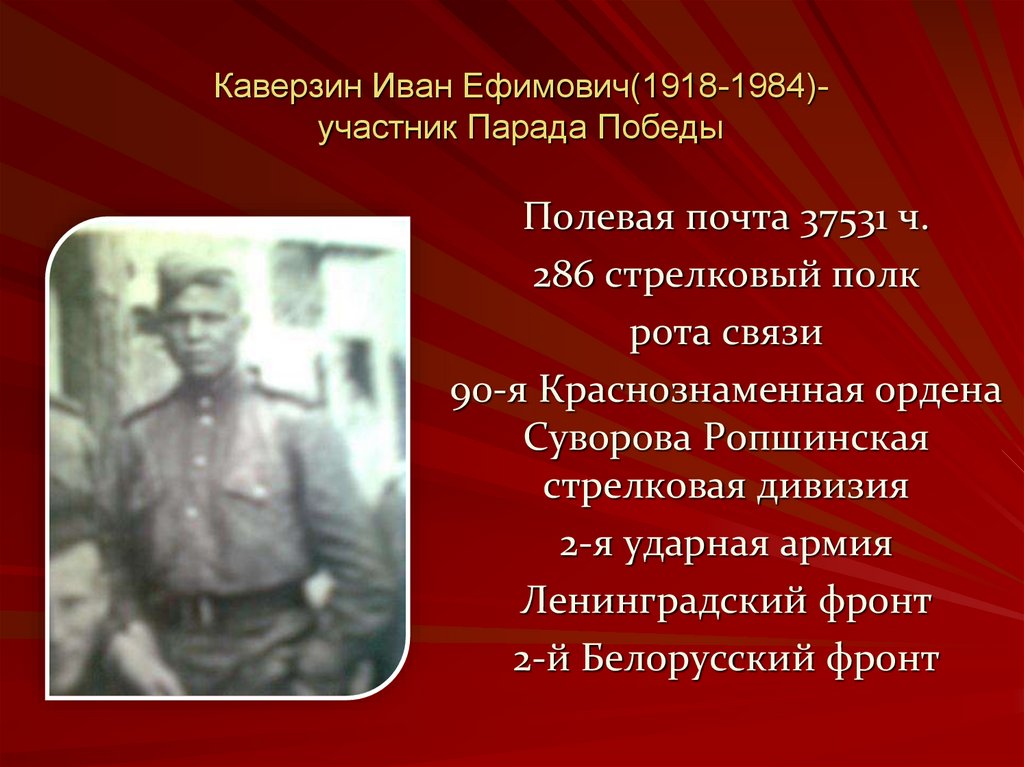 Каверзин Иван Ефимович(1918-1984)-
участник Парада Победы

Полевая почта 37531 ч.

286 стрелковый полк

рота связи

90-я Краснознаменная ордена Суворова Ропшинская стрелковая дивизия

2-я ударная армия

Ленинградский фронт

2-й Белорусский фронт